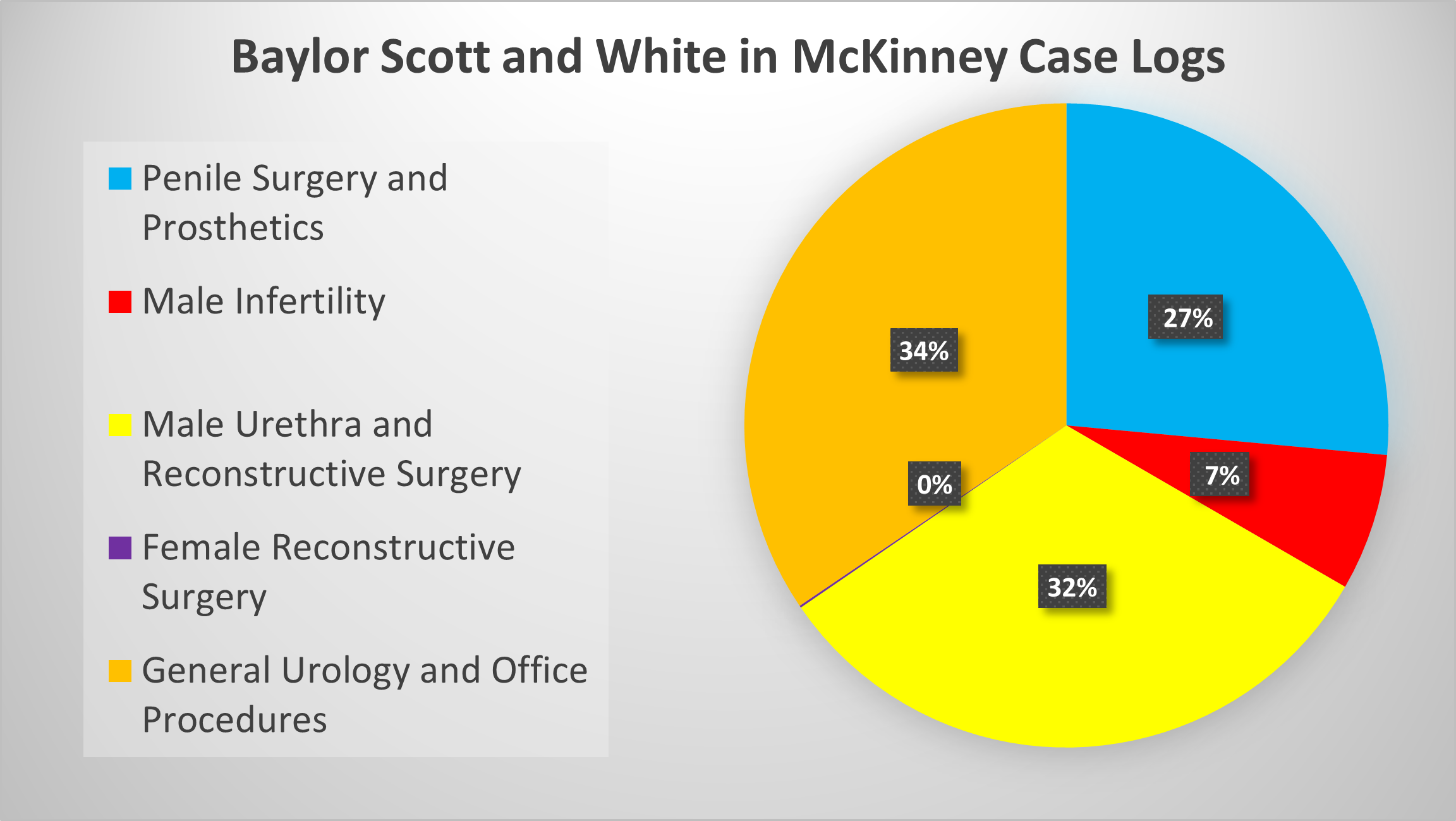 Baylor Scott and White in McKinney Case Logs

Penile Surgery and Prosthetics

Male Infertility

Male Urethra and Reconstructive Surgery

Female Reconstructive Surgery

General Urology and Office Procedures

27%

7%

32%

0%

34%